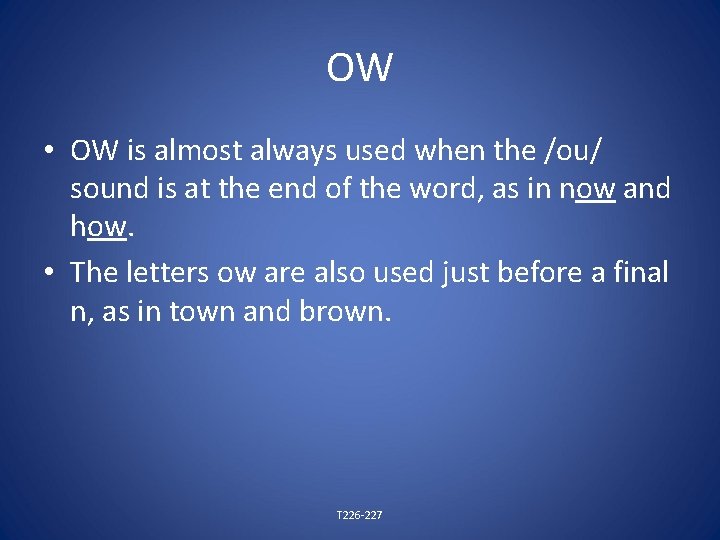 OW

• OW is almost always used when the /ou/ sound is at the end of the word, as in now and how.
• The letters ow are also used just before a final n, as in town and brown.

T226-227